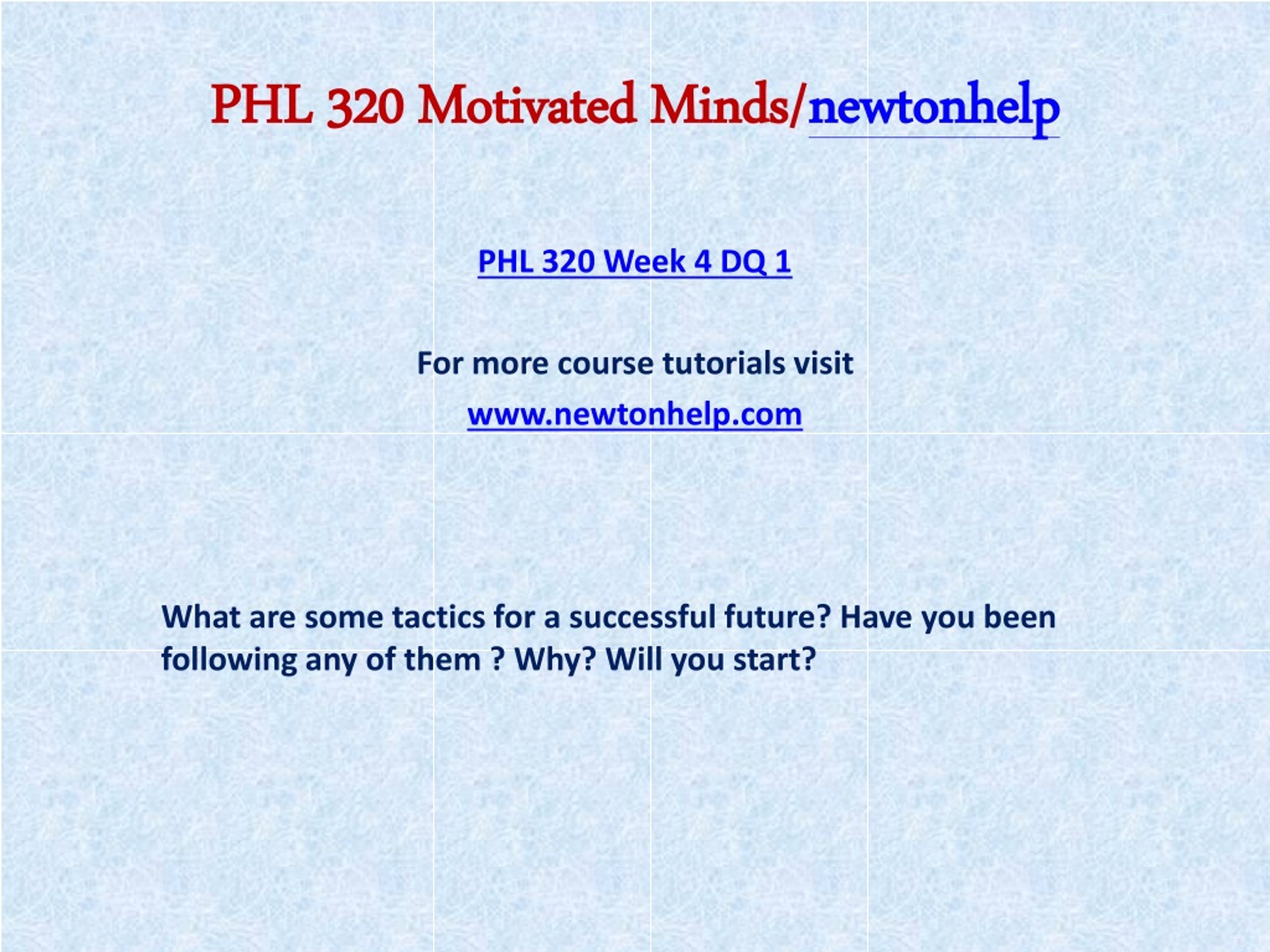 PHL 320 Motivated Minds/newtonhelp

PHL 320 Week 4 DQ 1

For more course tutorials visit

www.newtonhelp.com

What are some tactics for a successful future? Have you been following any of them ? Why? Will you start?